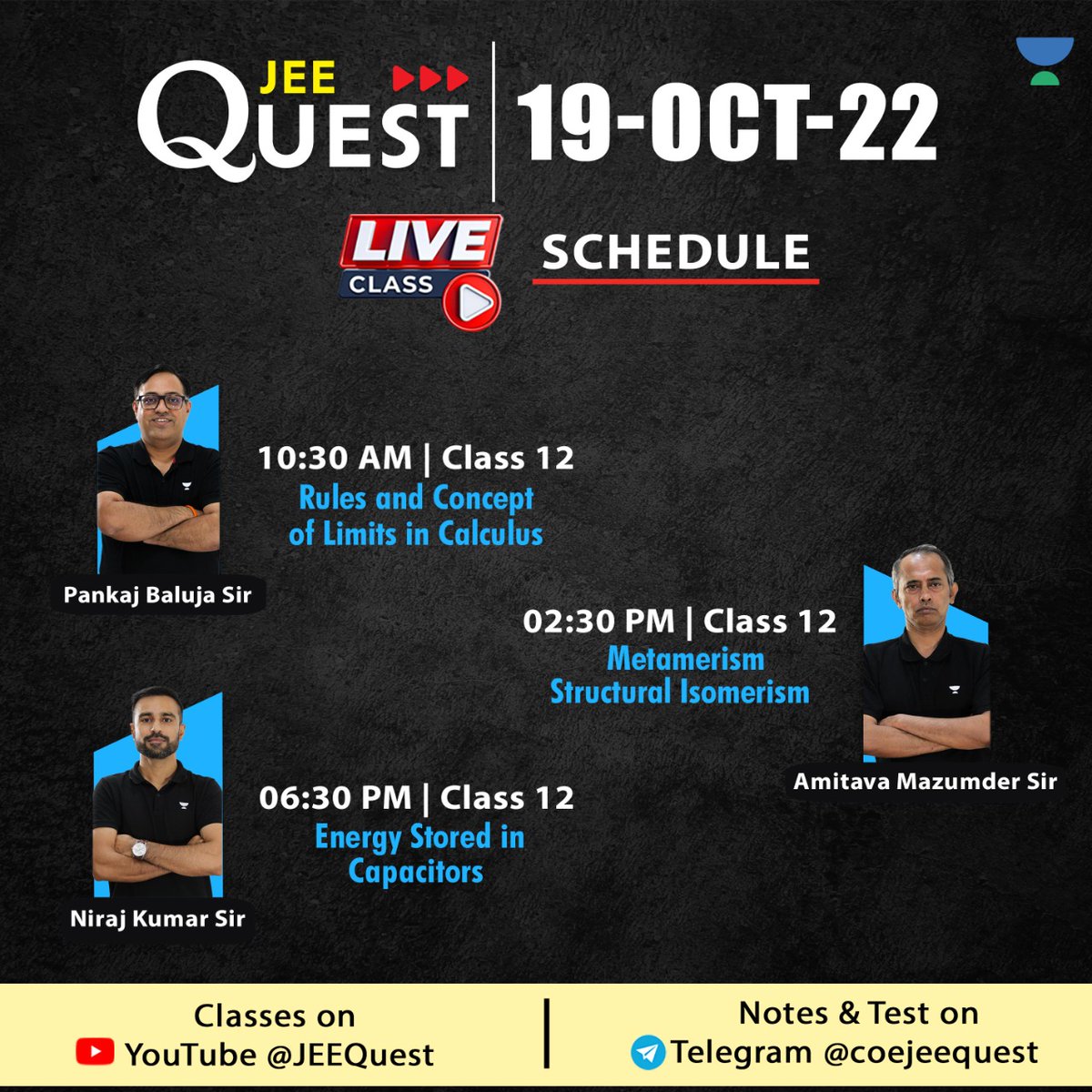 JEE QUEST | 19-OCT-22

LIVE CLASS

SCHEDULE

10:30 AM | Class 12
Rules and Concept of Limits in Calculus

Pankaj Baluja Sir

02:30 PM | Class 12
Metamerism
Structural Isomerism

Amitava Mazumder Sir

06:30 PM | Class 12
Energy Stored in Capacitors

Niraj Kumar Sir

Classes on
YouTube @JEEQuest

Notes & Test on
Telegram @coejeequest